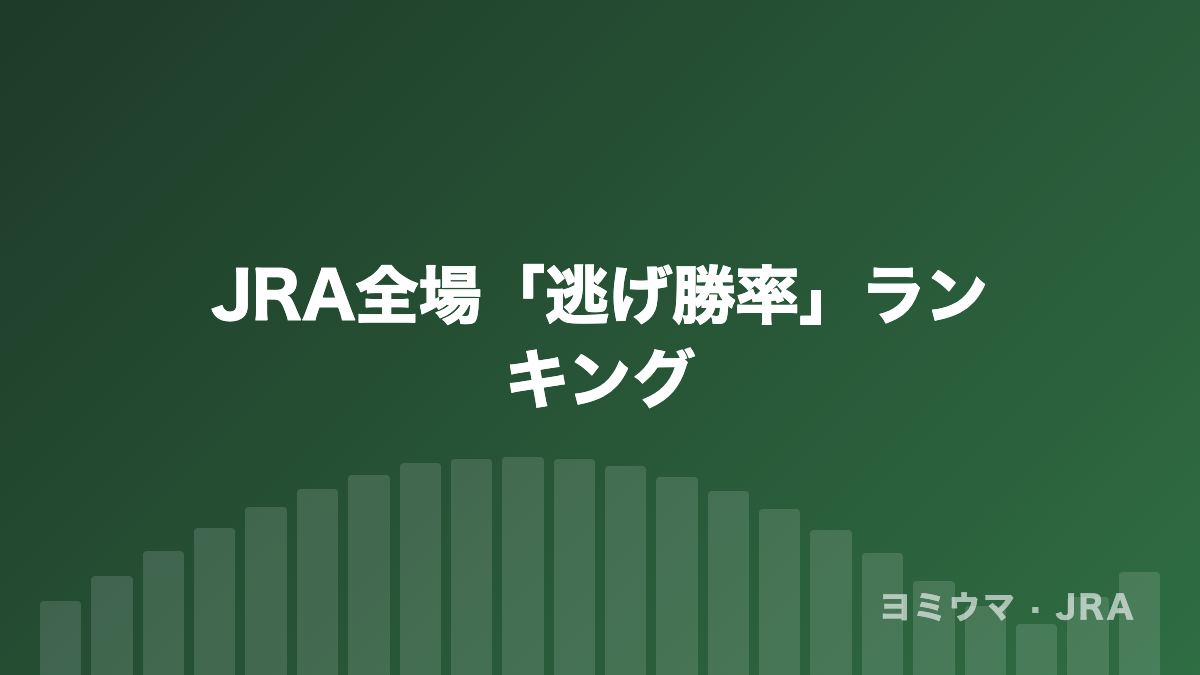 JRA全場「逃げ勝率」ランキング

ヨミウマ・JRA